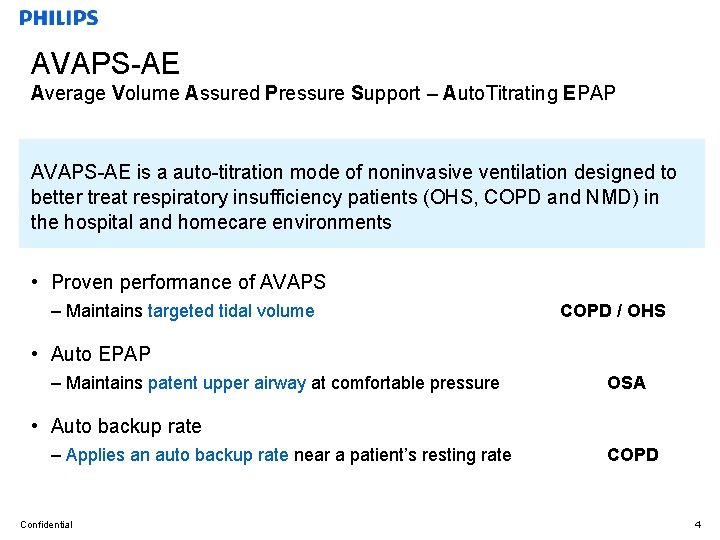 PHILIPS

AVAPS-AE
Average Volume Assured Pressure Support – AutoTitrating EPAP

AVAPS-AE is a auto-titration mode of noninvasive ventilation designed to better treat respiratory insufficiency patients (OHS, COPD and NMD) in the hospital and homecare environments

• Proven performance of AVAPS
– Maintains targeted tidal volume COPD / OHS

• Auto EPAP
– Maintains patent upper airway at comfortable pressure OSA

• Auto backup rate
– Applies an auto backup rate near a patient's resting rate COPD

Confidential

4